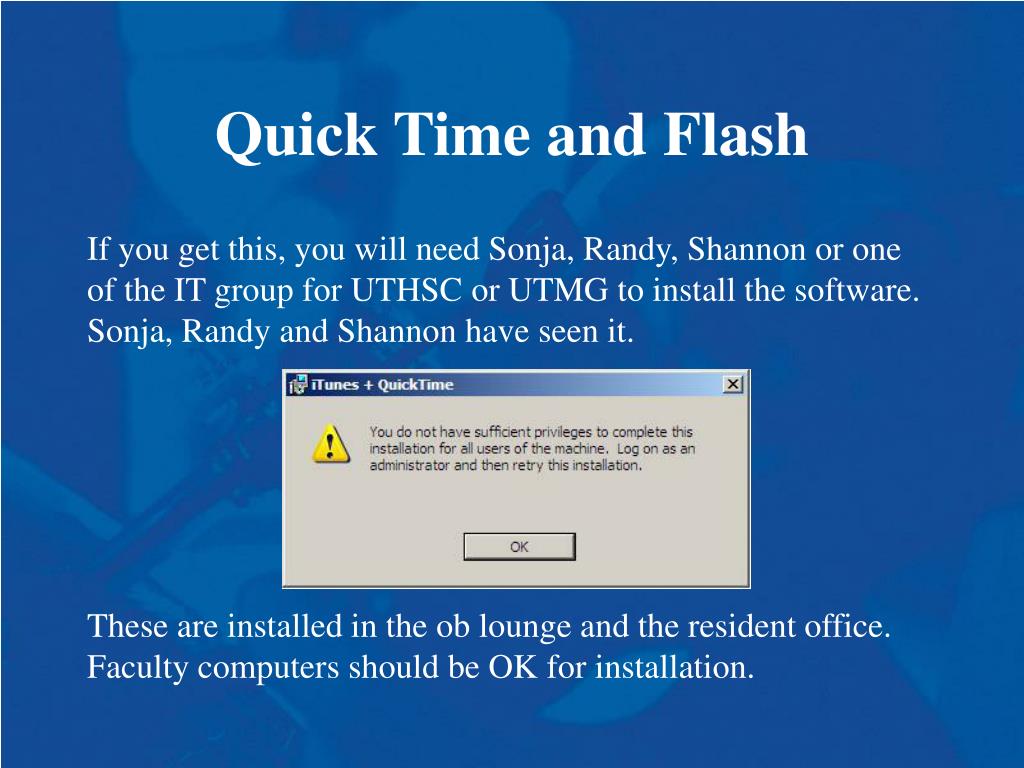 Quick Time and Flash

If you get this, you will need Sonja, Randy, Shannon or one of the IT group for UTHSC or UTMG to install the software. Sonja, Randy and Shannon have seen it.

iTunes + QuickTime

You do not have sufficient privileges to complete this installation for all users of the machine. Log on as an administrator and then retry this installation.

OK

These are installed in the ob lounge and the resident office. Faculty computers should be OK for installation.